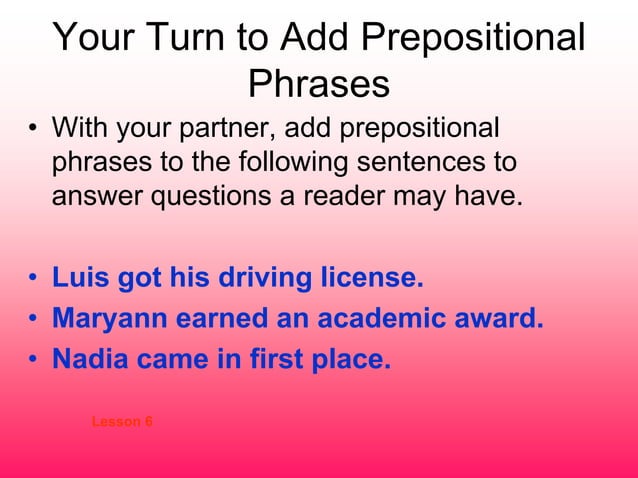 Your Turn to Add Prepositional Phrases

• With your partner, add prepositional phrases to the following sentences to answer questions a reader may have.

• Luis got his driving license.
• Maryann earned an academic award.
• Nadia came in first place.

Lesson 6